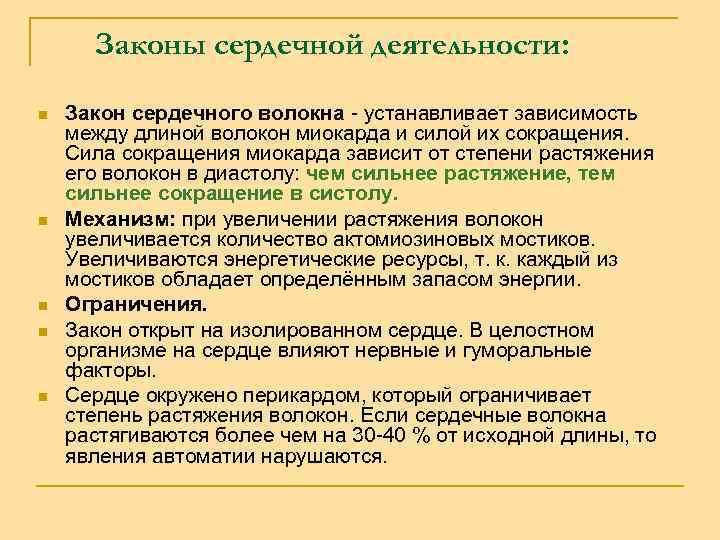 Законы сердечной деятельности:

Закон сердечного волокна - устанавливает зависимость между длиной волокон миокарда и силой их сокращения. Сила сокращения миокарда зависит от степени растяжения его волокон в диастолу: чем сильнее растяжение, тем сильнее сокращение в систолу.

Механизм: при увеличении растяжения волокон увеличивается количество актомиозиновых мостиков. Увеличиваются энергетические ресурсы, т. к. каждый из мостиков обладает определённым запасом энергии.

Ограничения.

Закон открыт на изолированном сердце. В целостном организме на сердце влияют нервные и гуморальные факторы.

Сердце окружено перикардом, который ограничивает степень растяжения волокон. Если сердечные волокна растягиваются более чем на 30-40 % от исходной длины, то явления автоматии нарушаются.